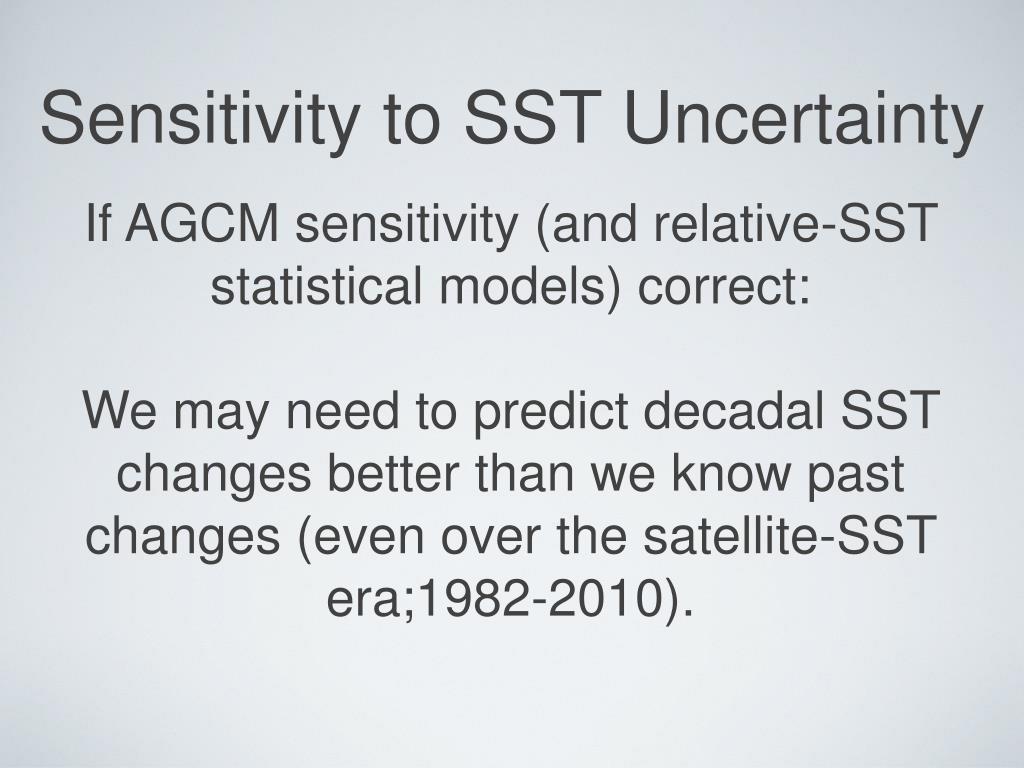 Sensitivity to SST Uncertainty

If AGCM sensitivity (and relative-SST statistical models) correct:

We may need to predict decadal SST changes better than we know past changes (even over the satellite-SST era;1982-2010).